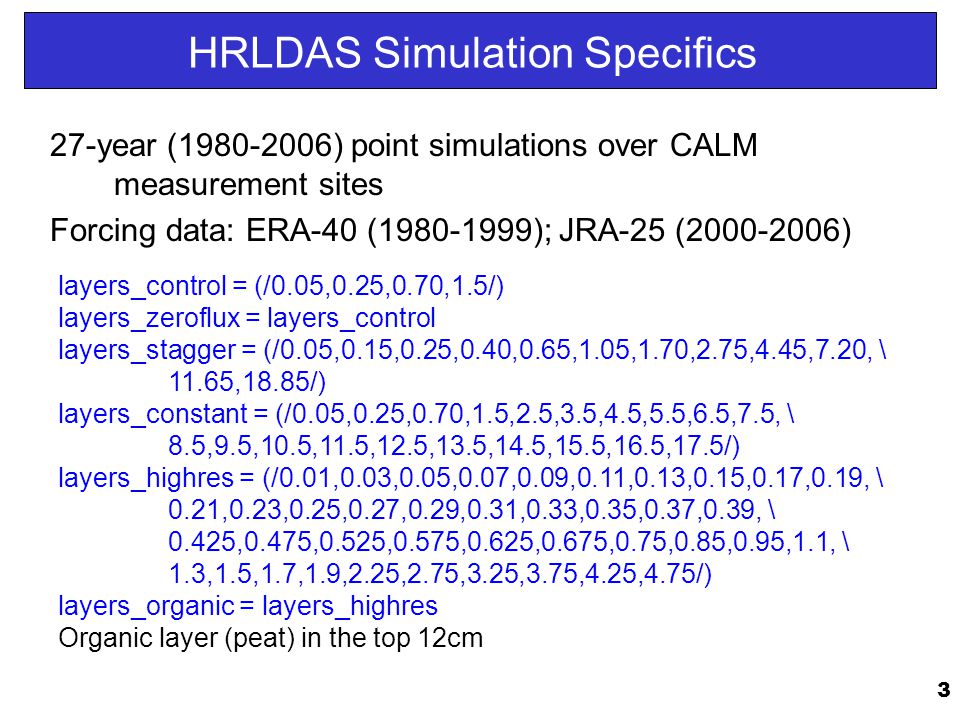 HRLDAS Simulation Specifics

27-year (1980-2006) point simulations over CALM measurement sites

Forcing data: ERA-40 (1980-1999); JRA-25 (2000-2006)

layers_control = (/0.05,0.25,0.70,1.5/)
layers_zeroflux = layers_control
layers_stagger = (/0.05,0.15,0.25,0.40,0.65,1.05,1.70,2.75,4.45,7.20, \
11.65,18.85/)
layers_constant = (/0.05,0.25,0.70,1.5,2.5,3.5,4.5,5.5,6.5,7.5, \
8.5,9.5,10.5,11.5,12.5,13.5,14.5,15.5,16.5,17.5/)
layers_highres = (/0.01,0.03,0.05,0.07,0.09,0.11,0.13,0.15,0.17,0.19, \
0.21,0.23,0.25,0.27,0.29,0.31,0.33,0.35,0.37,0.39, \
0.425,0.475,0.525,0.575,0.625,0.675,0.75,0.85,0.95,1.1, \
1.3,1.5,1.7,1.9,2.25,2.75,3.25,3.75,4.25,4.75/)
layers_organic = layers_highres
Organic layer (peat) in the top 12cm

3